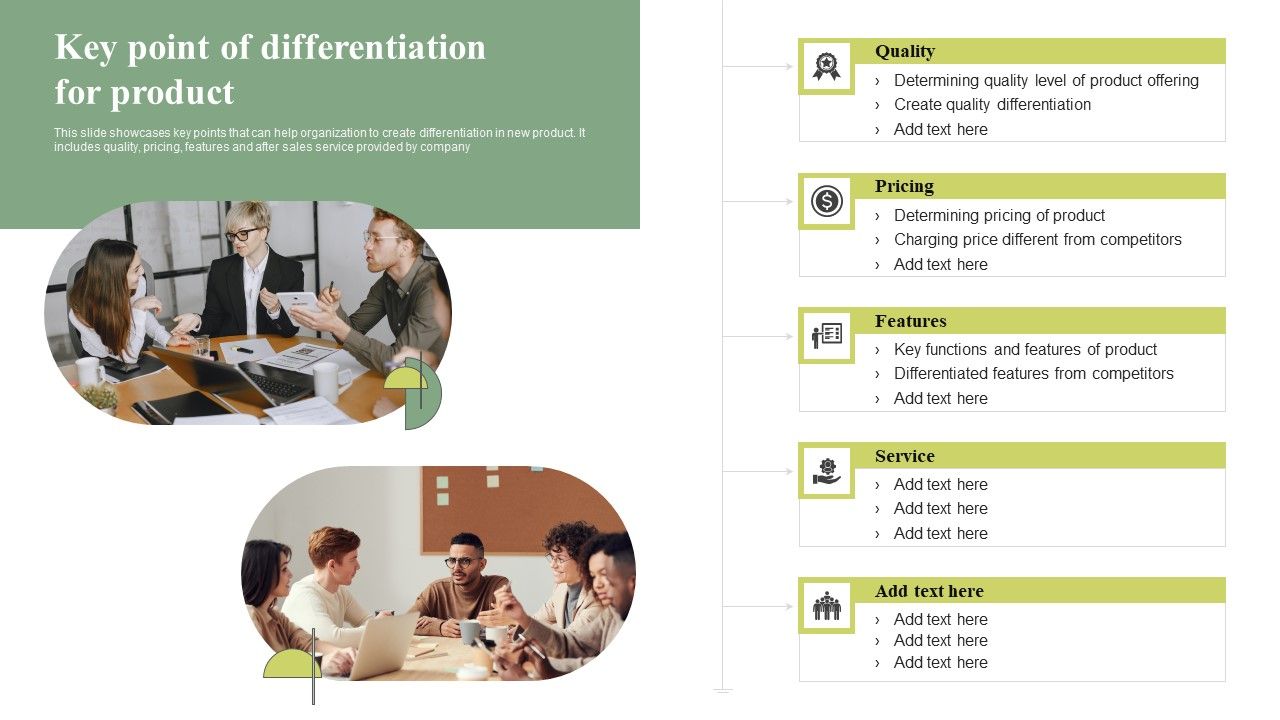 Key point of differentiation for product

This slide showcases key points that can help organization to create differentiation in new product. It includes quality, pricing, features and after sales service provided by company

Quality
› Determining quality level of product offering
› Create quality differentiation
› Add text here

Pricing
› Determining pricing of product
› Charging price different from competitors
› Add text here

Features
› Key functions and features of product
› Differentiated features from competitors
› Add text here

Service
› Add text here
› Add text here
› Add text here

Add text here
› Add text here
› Add text here
› Add text here